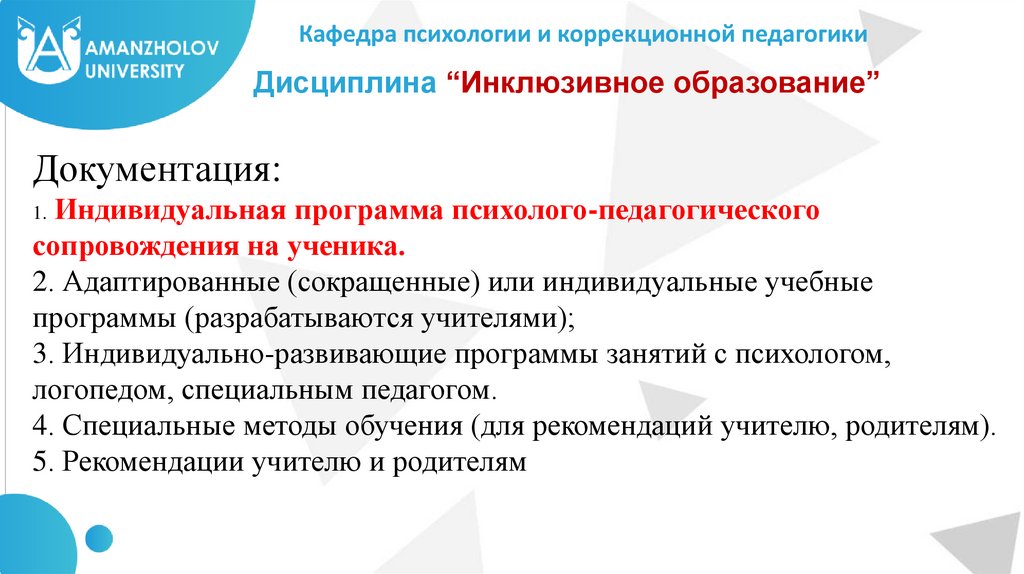 AMANZHOLOV UNIVERSITY

Кафедра психологии и коррекционной педагогики

Дисциплина “Инклюзивное образование”

Документация:

1. Индивидуальная программа психолого-педагогического сопровождения на ученика.
2. Адаптированные (сокращенные) или индивидуальные учебные программы (разрабатываются учителями);
3. Индивидуально-развивающие программы занятий с психологом, логопедом, специальным педагогом.
4. Специальные методы обучения (для рекомендаций учителю, родителям).
5. Рекомендации учителю и родителям